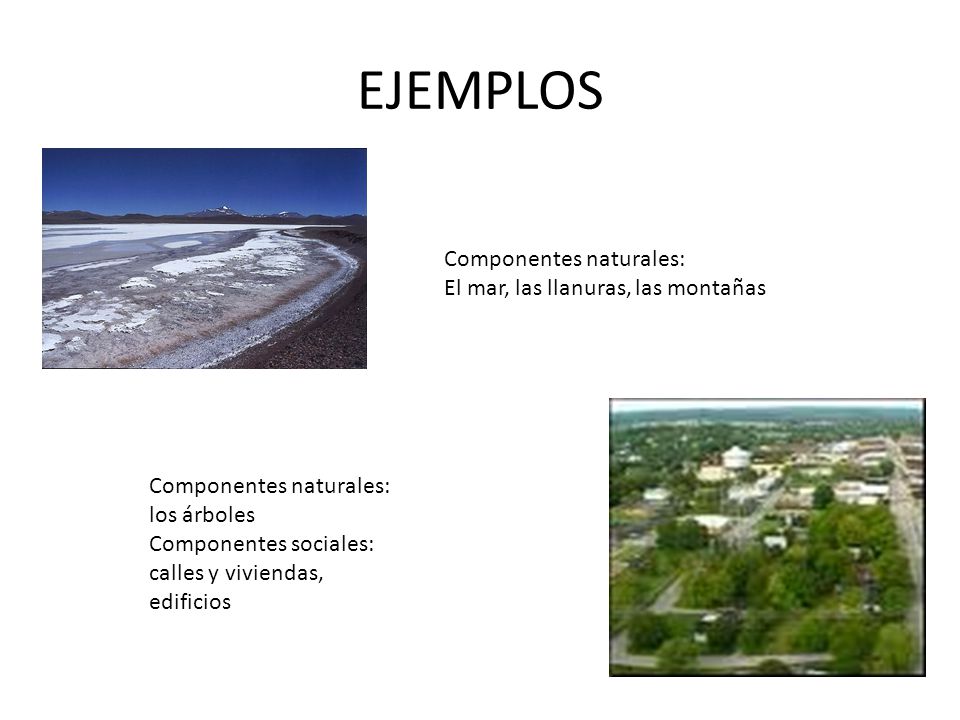 EJEMPLOS

Componentes naturales:
El mar, las llanuras, las montañas

Componentes naturales:
los árboles
Componentes sociales:
calles y viviendas, edificios